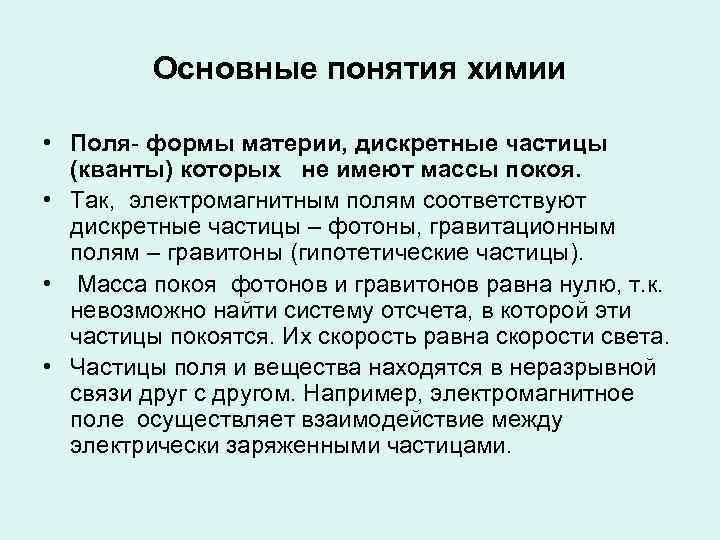 Основные понятия химии

• Поля- формы материи, дискретные частицы (кванты) которых не имеют массы покоя.

• Так, электромагнитным полям соответствуют дискретные частицы – фотоны, гравитационным полям – гравитоны (гипотетические частицы).

• Масса покоя фотонов и гравитонов равна нулю, т.к. невозможно найти систему отсчета, в которой эти частицы покоятся. Их скорость равна скорости света.

• Частицы поля и вещества находятся в неразрывной связи друг с другом. Например, электромагнитное поле осуществляет взаимодействие между электрически заряженными частицами.